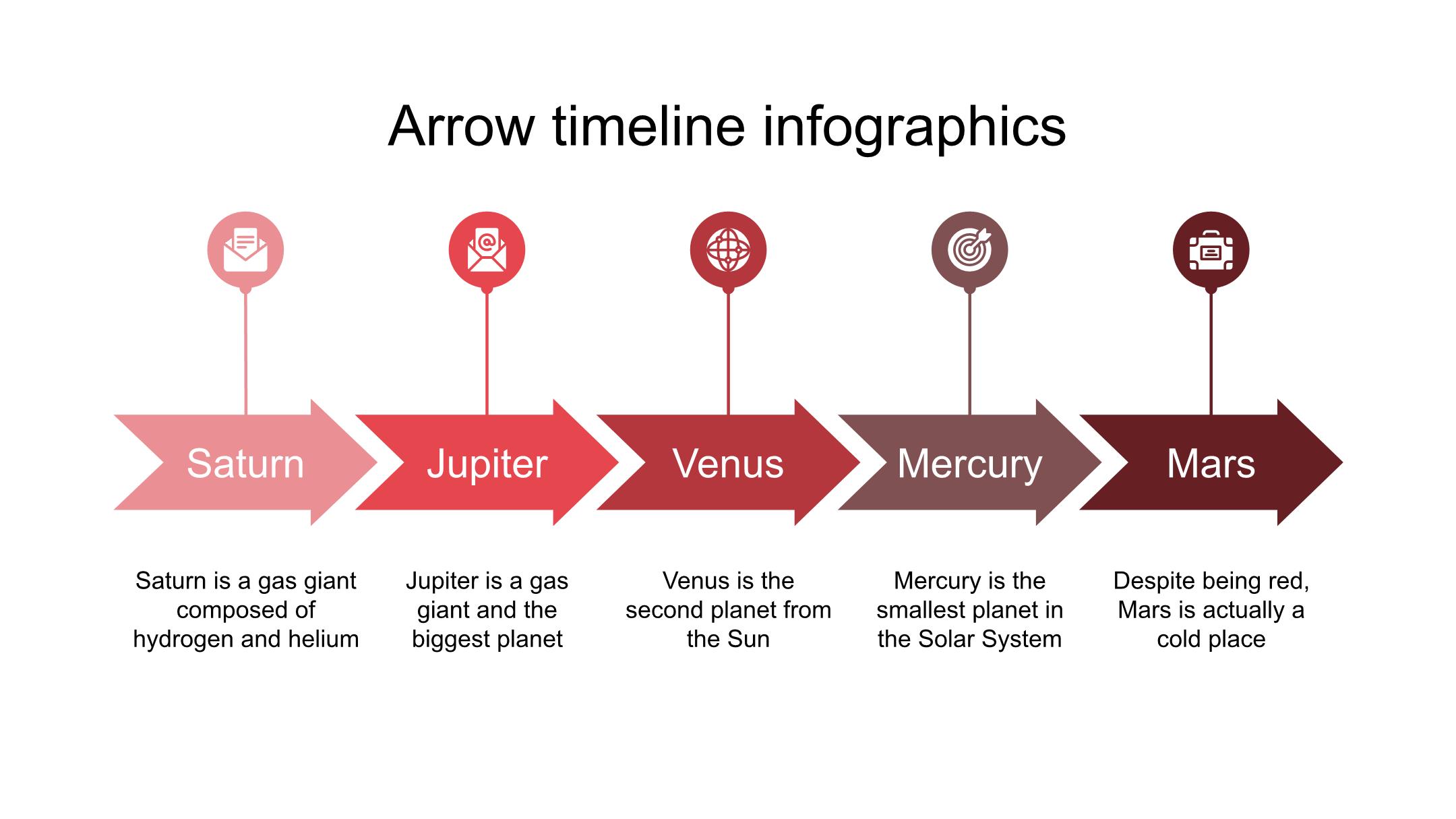 Arrow timeline infographics

Saturn

Jupiter

Venus

Mercury

Mars

Saturn is a gas giant composed of hydrogen and helium

Jupiter is a gas giant and the biggest planet

Venus is the second planet from the Sun

Mercury is the smallest planet in the Solar System

Despite being red, Mars is actually a cold place